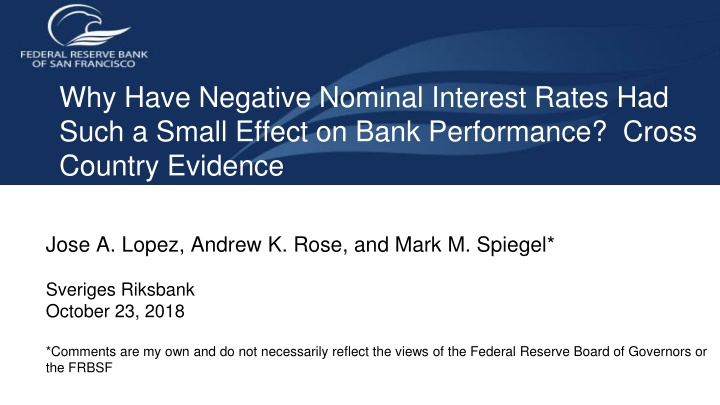 FEDERAL RESERVE BANK OF SAN FRANCISCO

Why Have Negative Nominal Interest Rates Had Such a Small Effect on Bank Performance? Cross Country Evidence

Jose A. Lopez, Andrew K. Rose, and Mark M. Spiegel*

Sveriges Riksbank
October 23, 2018

*Comments are my own and do not necessarily reflect the views of the Federal Reserve Board of Governors or the FRBSF